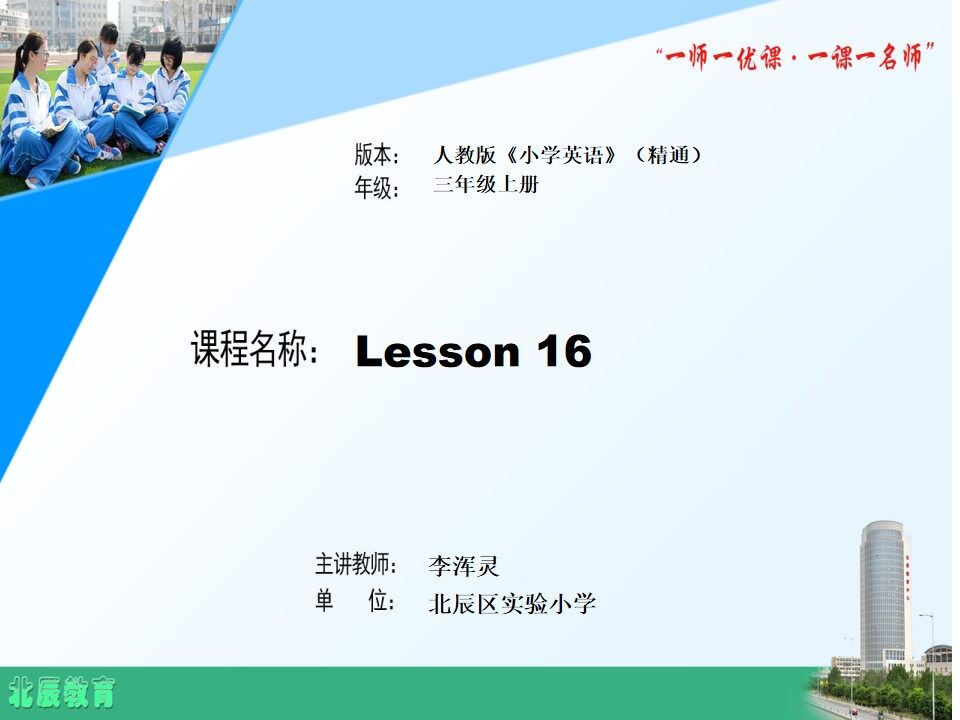 “一师一优课 · 一课一名师”

版本： 人教版《小学英语》（精通）
年级： 三年级上册

课程名称： Lesson 16

主讲教师： 李浑灵
单　位： 北辰区实验小学

北辰教育